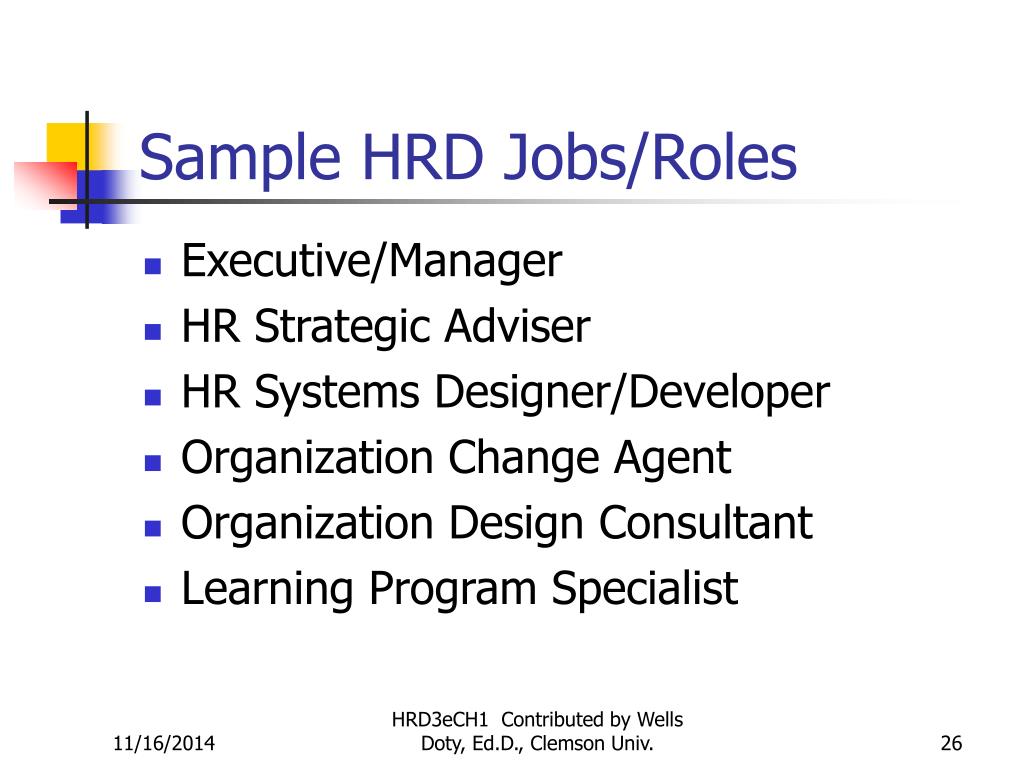 Sample HRD Jobs/Roles

- Executive/Manager
- HR Strategic Adviser
- HR Systems Designer/Developer
- Organization Change Agent
- Organization Design Consultant
- Learning Program Specialist

11/16/2014

HRD3eCH1 Contributed by Wells Doty, Ed.D., Clemson Univ.

26